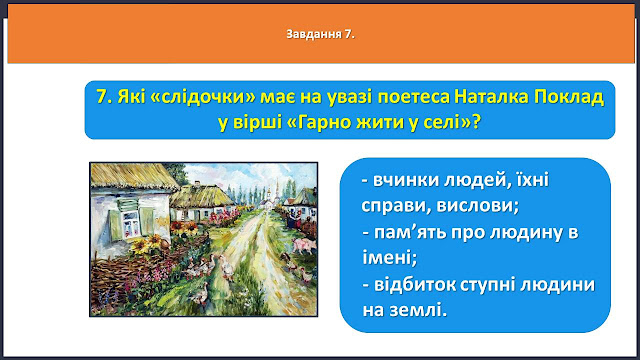 Завдання 7.

7. Які «слідочки» має на увазі поетеса Наталка Поклад у вірші «Гарно жити у селі»?

- вчинки людей, їхні справи, вислови;
- пам’ять про людину в імені;
- відбиток ступні людини на землі.